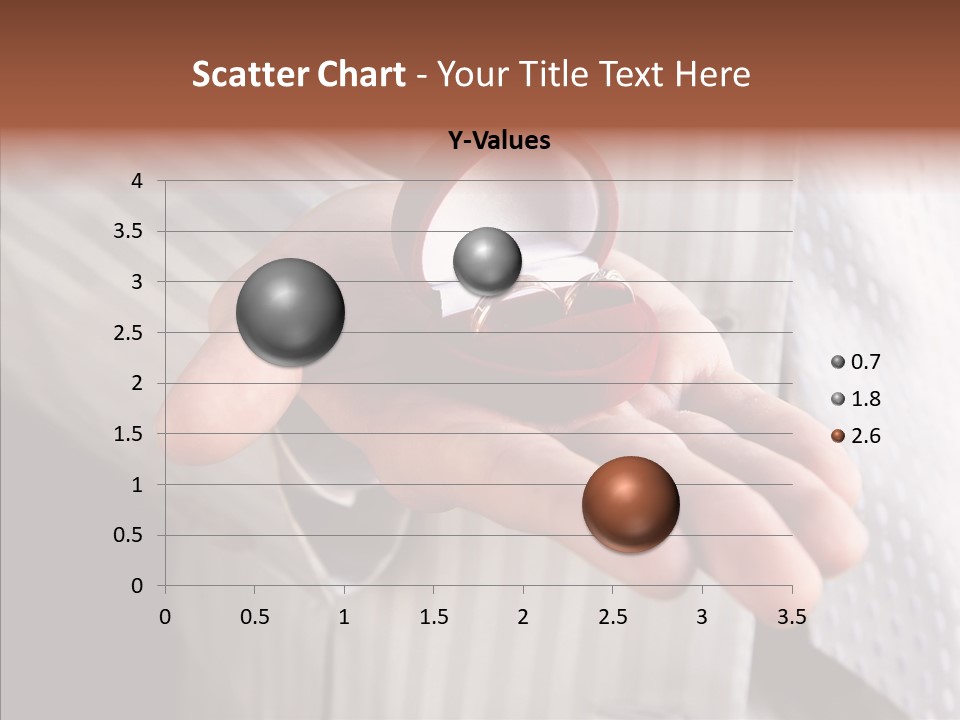 Scatter Chart - Your Title Text Here

Y-Values

4
3.5
3
2.5
2
1.5
1
0.5
0

0 0.5 1 1.5 2 2.5 3 3.5

0.7
1.8
2.6